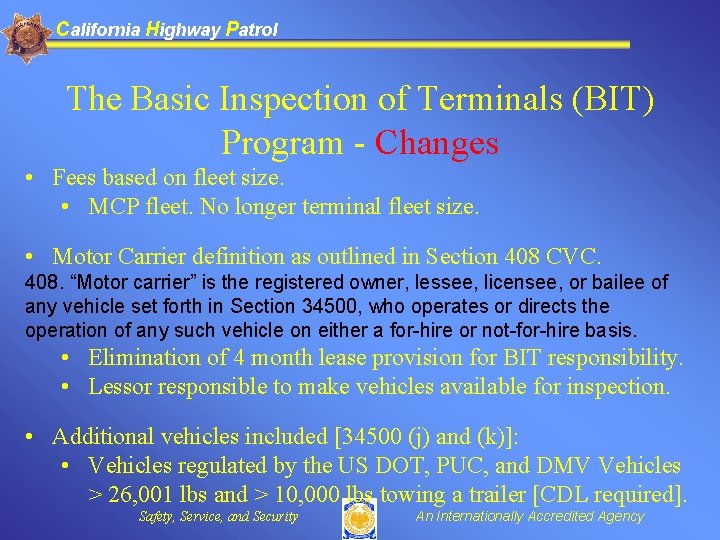 California Highway Patrol

The Basic Inspection of Terminals (BIT) Program - Changes

• Fees based on fleet size.
• MCP fleet. No longer terminal fleet size.

• Motor Carrier definition as outlined in Section 408 CVC.
408. “Motor carrier” is the registered owner, lessee, licensee, or bailee of any vehicle set forth in Section 34500, who operates or directs the operation of any such vehicle on either a for-hire or not-for-hire basis.
• Elimination of 4 month lease provision for BIT responsibility.
• Lessor responsible to make vehicles available for inspection.

• Additional vehicles included [34500 (j) and (k)]:
• Vehicles regulated by the US DOT, PUC, and DMV Vehicles > 26,001 lbs and > 10,000 lbs towing a trailer [CDL required].

Safety, Service, and Security
An Internationally Accredited Agency